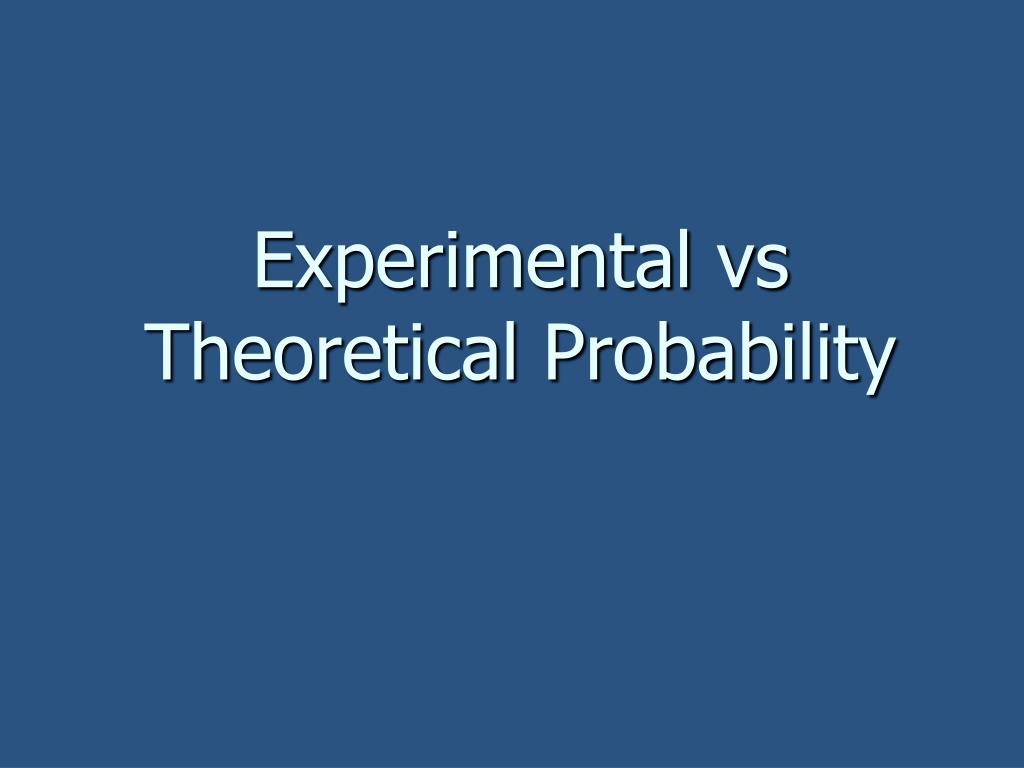 Experimental vs Theoretical Probability